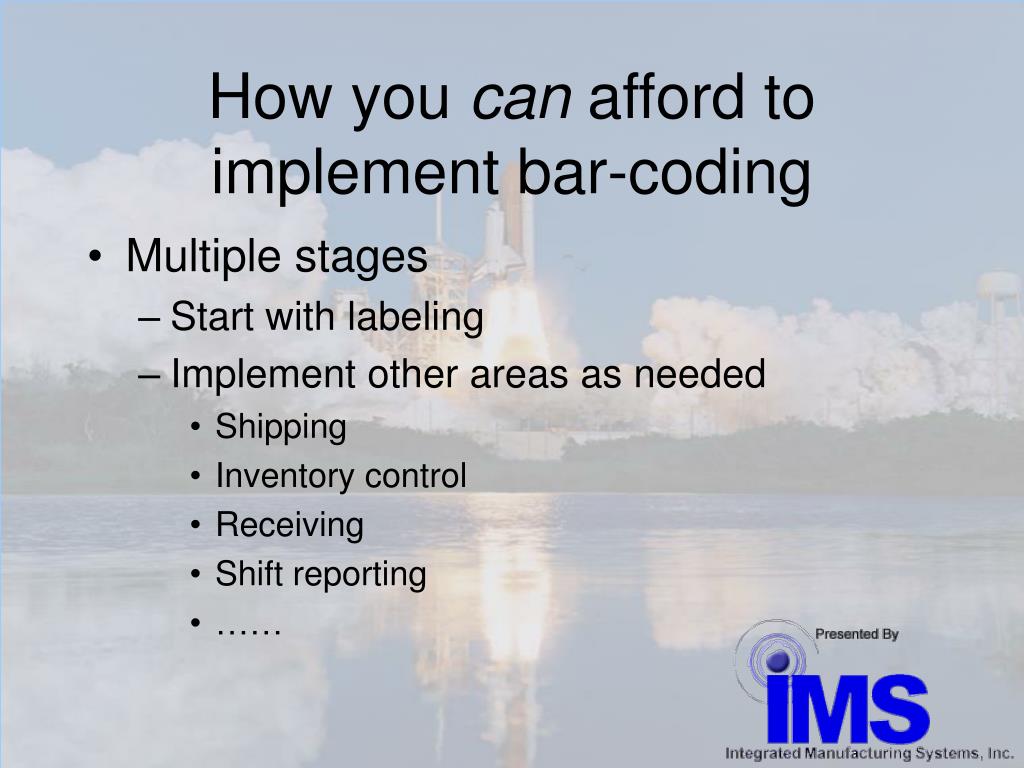 How you can afford to implement bar-coding

• Multiple stages
– Start with labeling
– Implement other areas as needed
• Shipping
• Inventory control
• Receiving
• Shift reporting
• ……

Presented By
IMS
Integrated Manufacturing Systems, Inc.